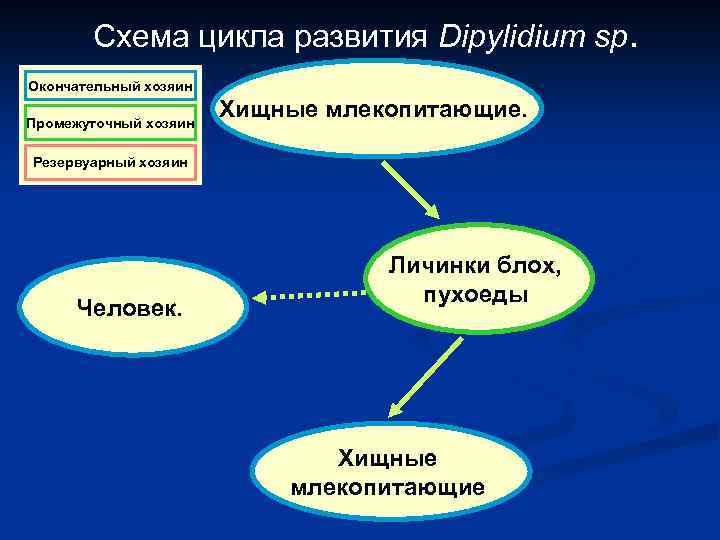 Схема цикла развития Dipylidium sp.

Окончательный хозяин

Промежуточный хозяин

Резервуарный хозяин

Хищные млекопитающие.

Личинки блох, пухоеды

Человек.

Хищные млекопитающие